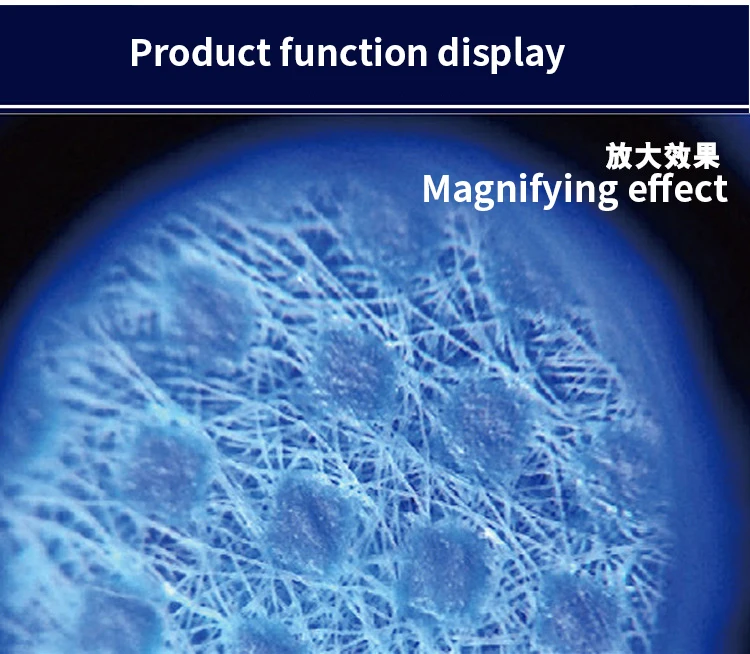 Product function display

放大效果
Magnifying effect